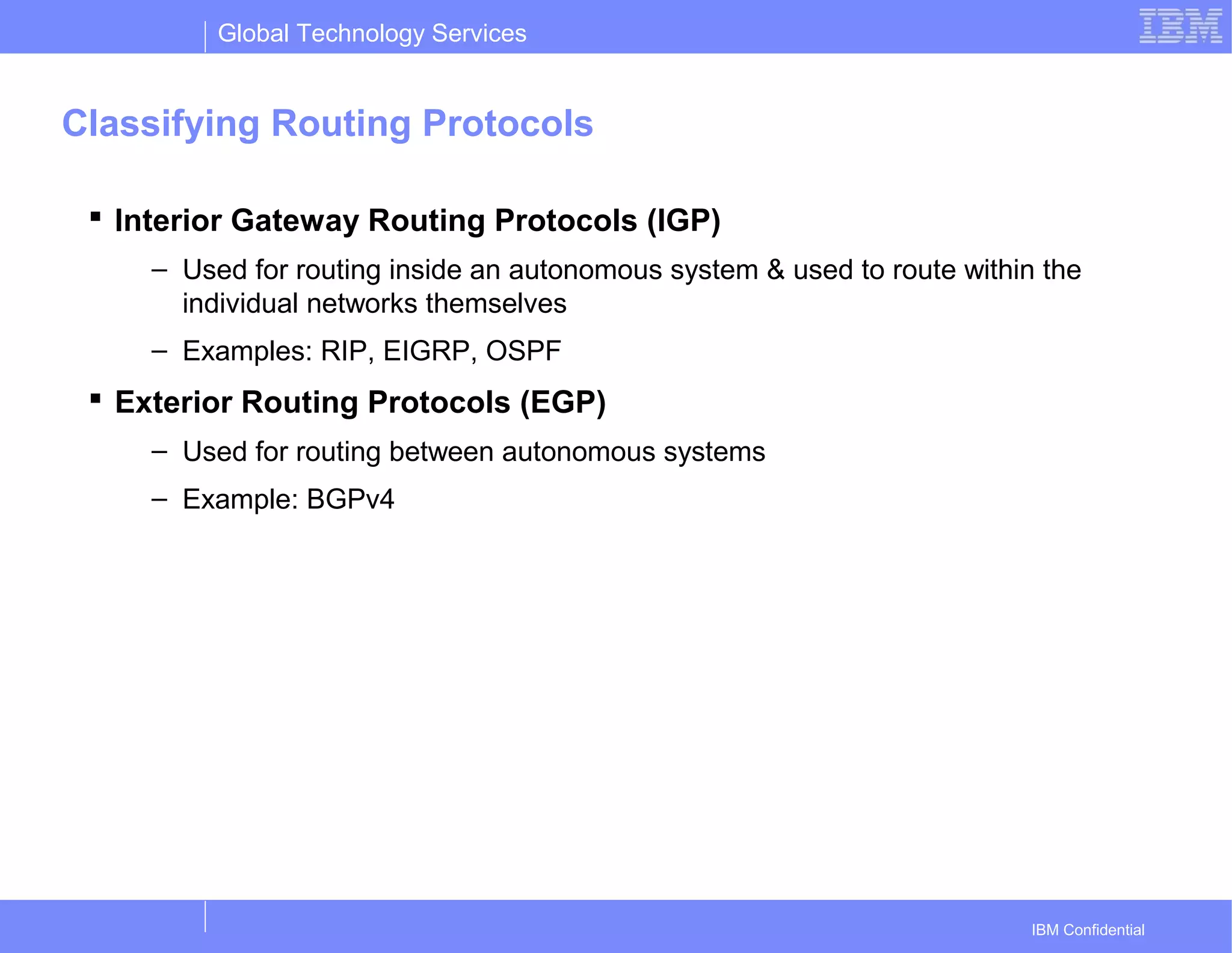 Global Technology Services

IBM

Classifying Routing Protocols

▪ Interior Gateway Routing Protocols (IGP)

– Used for routing inside an autonomous system & used to route within the individual networks themselves

– Examples: RIP, EIGRP, OSPF

▪ Exterior Routing Protocols (EGP)

– Used for routing between autonomous systems

– Example: BGPv4

IBM Confidential